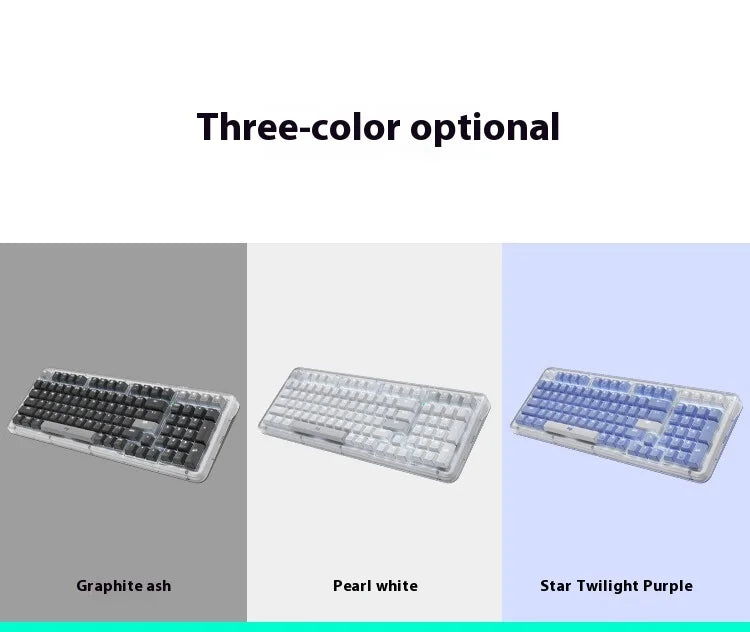 Three-color optional

Graphite ash

Pearl white

Star Twilight Purple